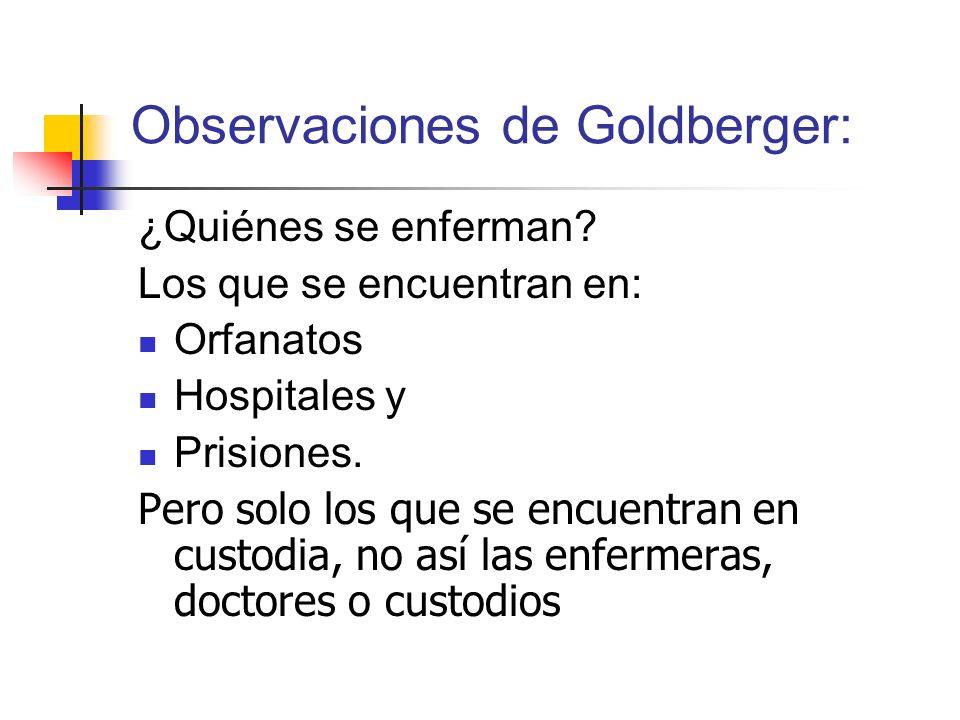 Observaciones de Goldberger:

¿Quiénes se enferman?

Los que se encuentran en:

- Orfanatos
- Hospitales y
- Prisiones.

Pero solo los que se encuentran en custodia, no así las enfermeras, doctores o custodios